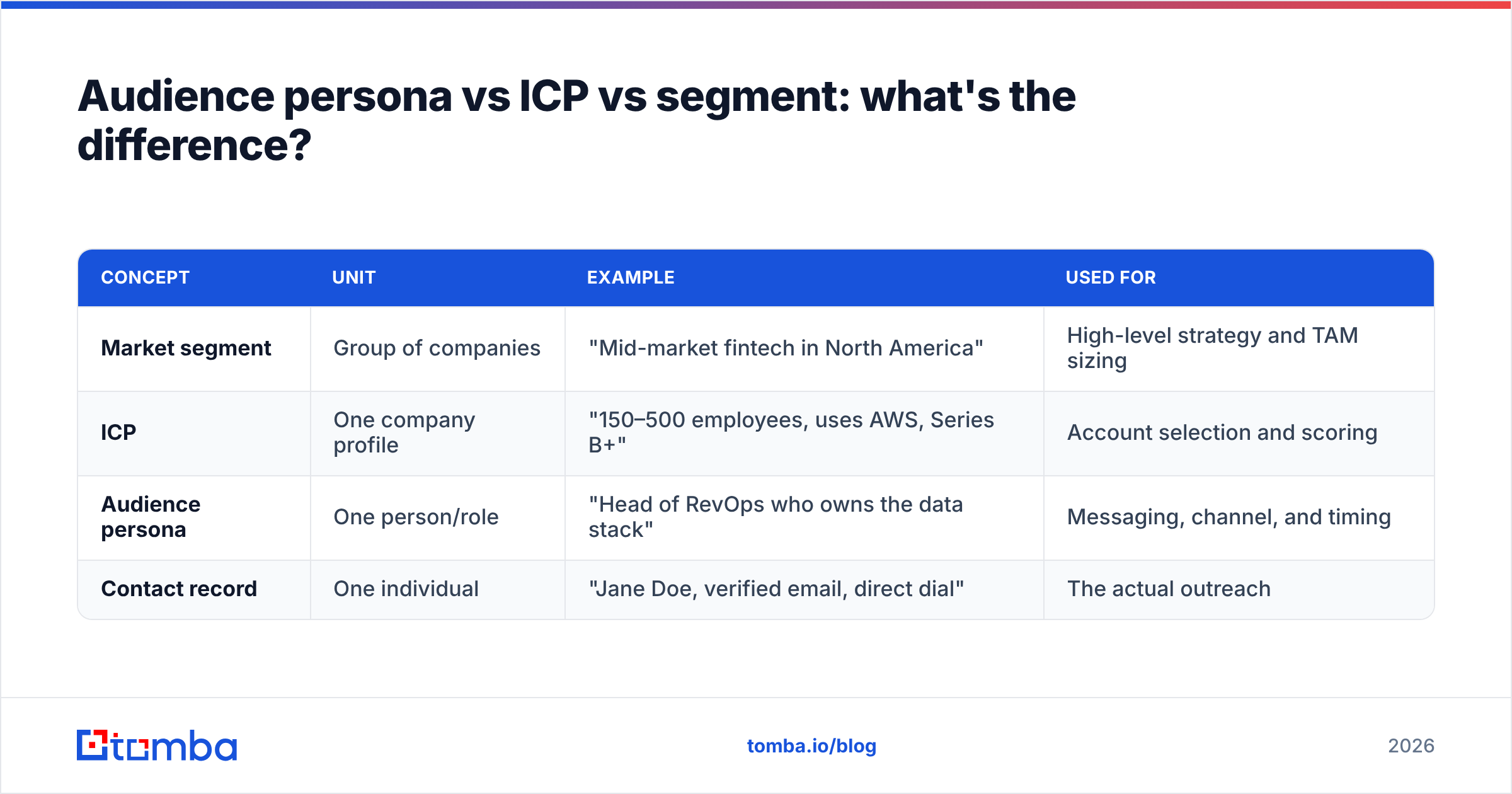 Audience persona vs ICP vs segment: what's the difference?

| CONCEPT | UNIT | EXAMPLE | USED FOR |
|---|---|---|---|
| Market segment | Group of companies | "Mid-market fintech in North America" | High-level strategy and TAM sizing |
| ICP | One company profile | "150–500 employees, uses AWS, Series B+" | Account selection and scoring |
| Audience persona | One person/role | "Head of RevOps who owns the data stack" | Messaging, channel, and timing |
| Contact record | One individual | "Jane Doe, verified email, direct dial" | The actual outreach |

tomba

tomba.io/blog

2026